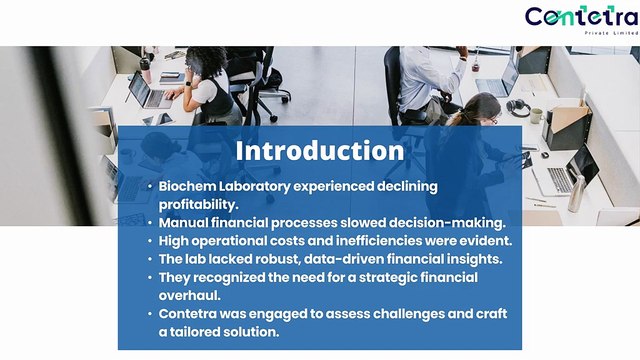 Contetra
Private Limited

Introduction

• Biochem Laboratory experienced declining profitability.
• Manual financial processes slowed decision-making.
• High operational costs and inefficiencies were evident.
• The lab lacked robust, data-driven financial insights.
• They recognized the need for a strategic financial overhaul.
• Contetra was engaged to assess challenges and craft a tailored solution.